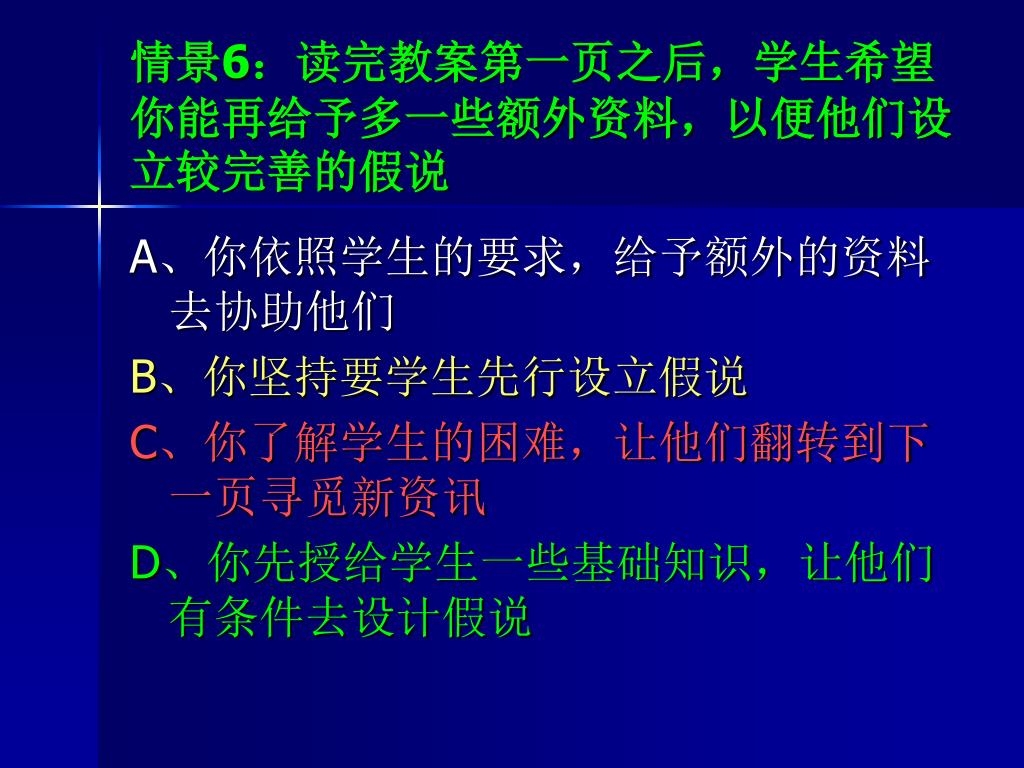 情景6：读完教案第一页之后，学生希望你能再给予多一些额外资料，以便他们设立较完善的假说

A、你依照学生的要求，给予额外的资料去协助他们

B、你坚持要学生先行设立假说

C、你了解学生的困难，让他们翻转到下一页寻觅新资讯

D、你先授给学生一些基础知识，让他们有条件去设计假说